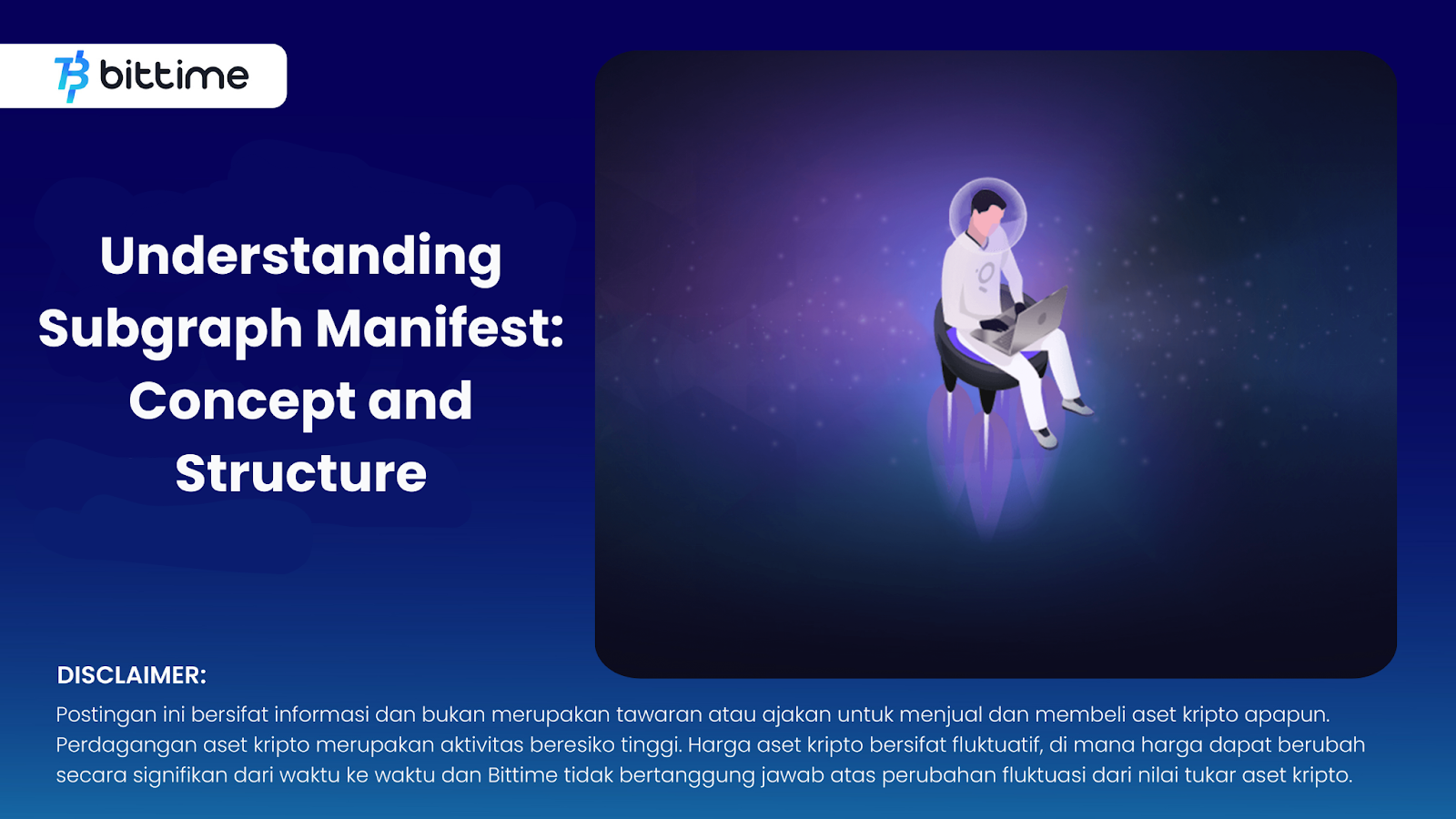 bittime

Understanding Subgraph Manifest: Concept and Structure

DISCLAIMER:

Postingan ini bersifat informasi dan bukan merupakan tawaran atau ajakan untuk menjual dan membeli aset kripto apapun. Perdagangan aset kripto merupakan aktivitas beresiko tinggi. Harga aset kripto bersifat fluktuatif, di mana harga dapat berubah secara signifikan dari waktu ke waktu dan Bittime tidak bertanggung jawab atas perubahan fluktuasi dari nilai tukar aset kripto.